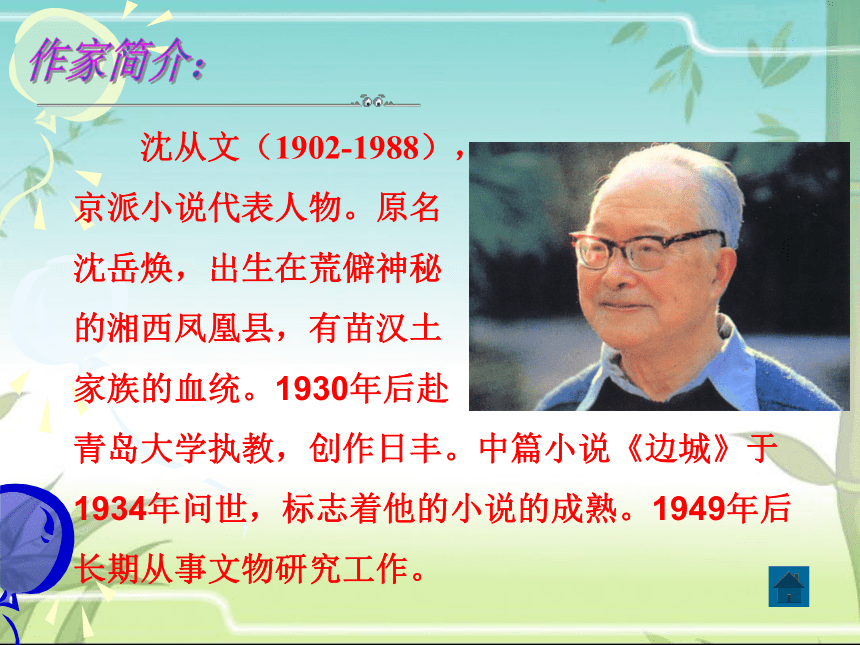 作家简介：

沈从文（1902-1988），京派小说代表人物。原名沈岳焕，出生在荒僻神秘的湘西凤凰县，有苗汉土家族的血统。1930年后赴青岛大学执教，创作日丰。中篇小说《边城》于1934年问世，标志着他的小说的成熟。1949年后长期从事文物研究工作。